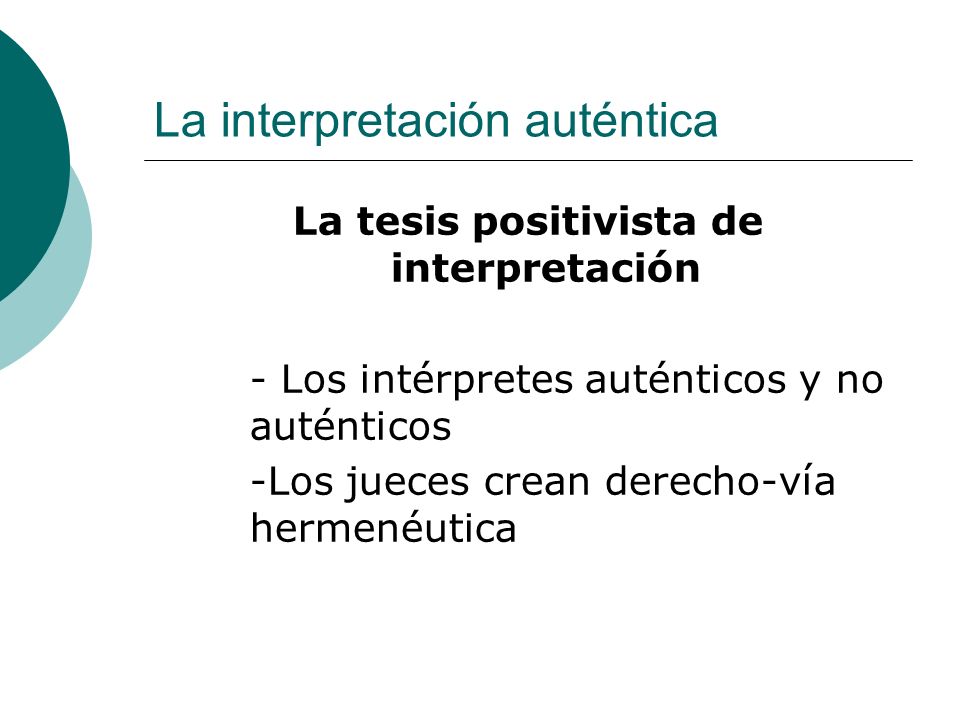 La interpretación auténtica

La tesis positivista de interpretación

- Los intérpretes auténticos y no auténticos

-Los jueces crean derecho-vía hermenéutica